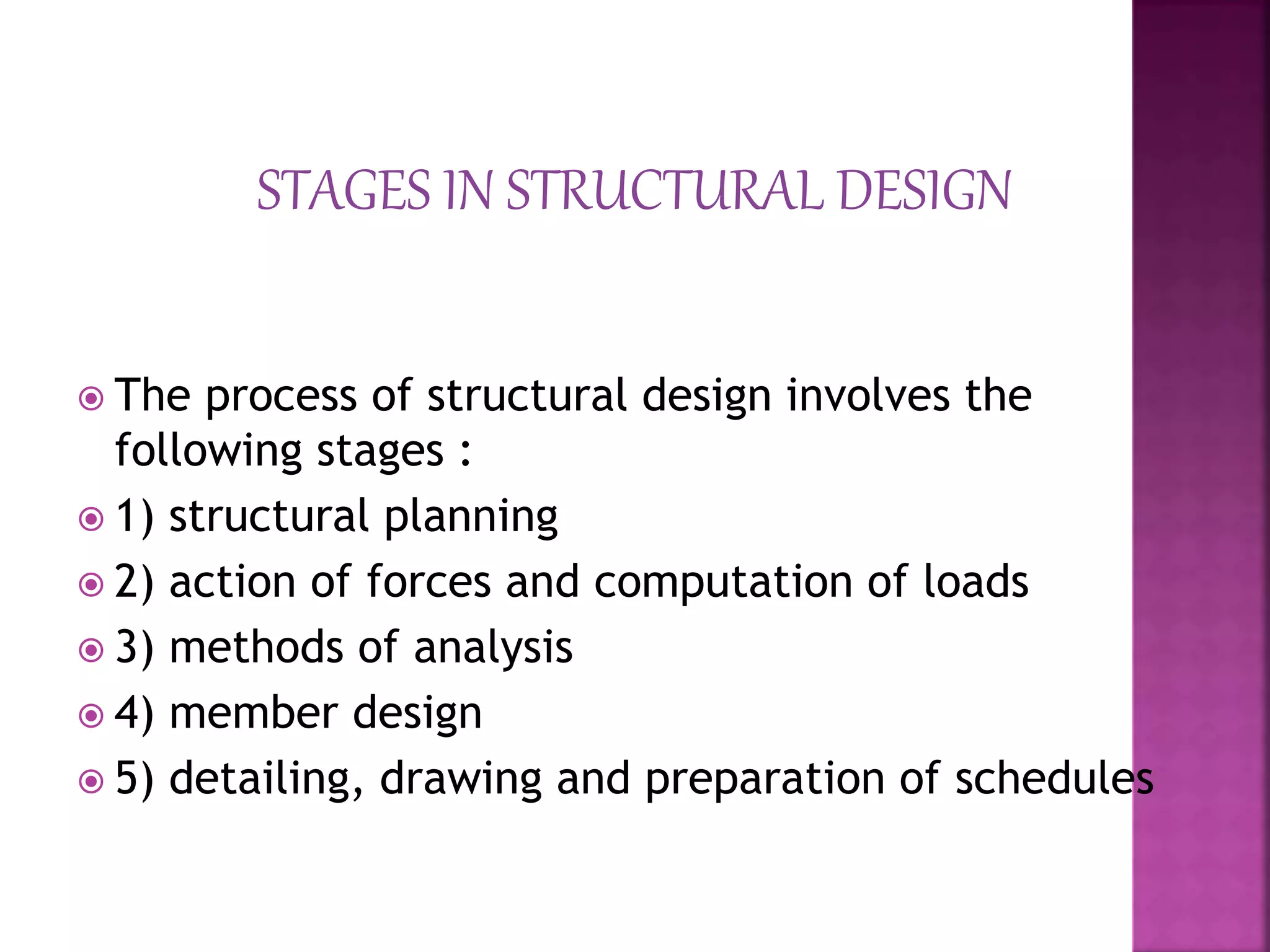 STAGES IN STRUCTURAL DESIGN

The process of structural design involves the following stages :

1) structural planning

2) action of forces and computation of loads

3) methods of analysis

4) member design

5) detailing, drawing and preparation of schedules